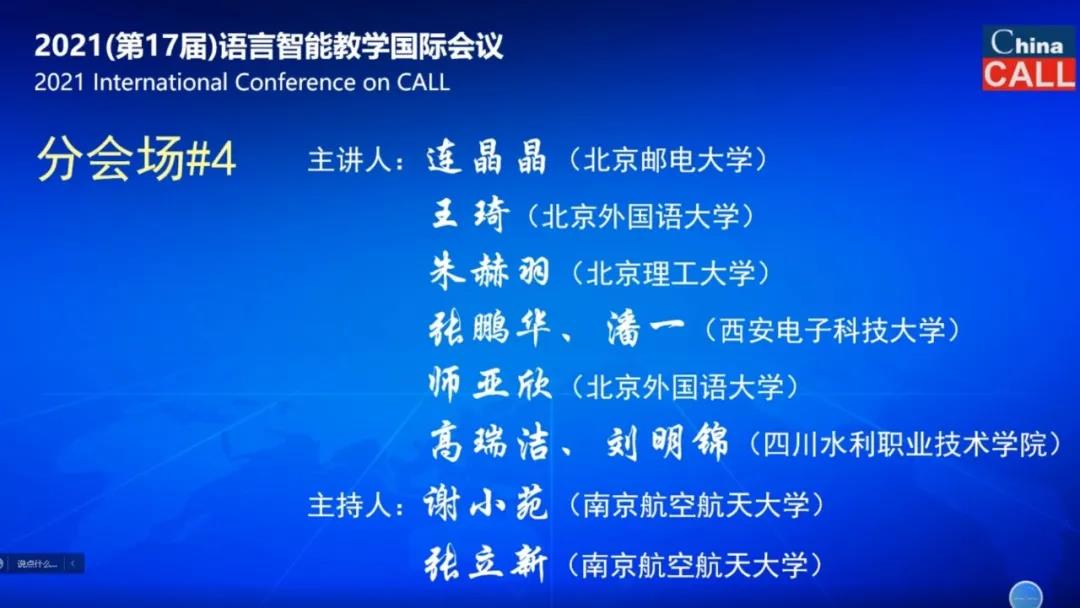 2021(第17届)语言智能教学国际会议
2021 International Conference on CALL

China CALL

分会场#4

主讲人：连晶晶（北京邮电大学）
王琦（北京外国语大学）
朱赫羽（北京理工大学）
张鹏华、潘一（西安电子科技大学）
师亚欣（北京外国语大学）
高瑞洁、刘明锦（四川水利职业技术学院）

主持人：谢小苑（南京航空航天大学）
张立新（南京航空航天大学）

说点什么...